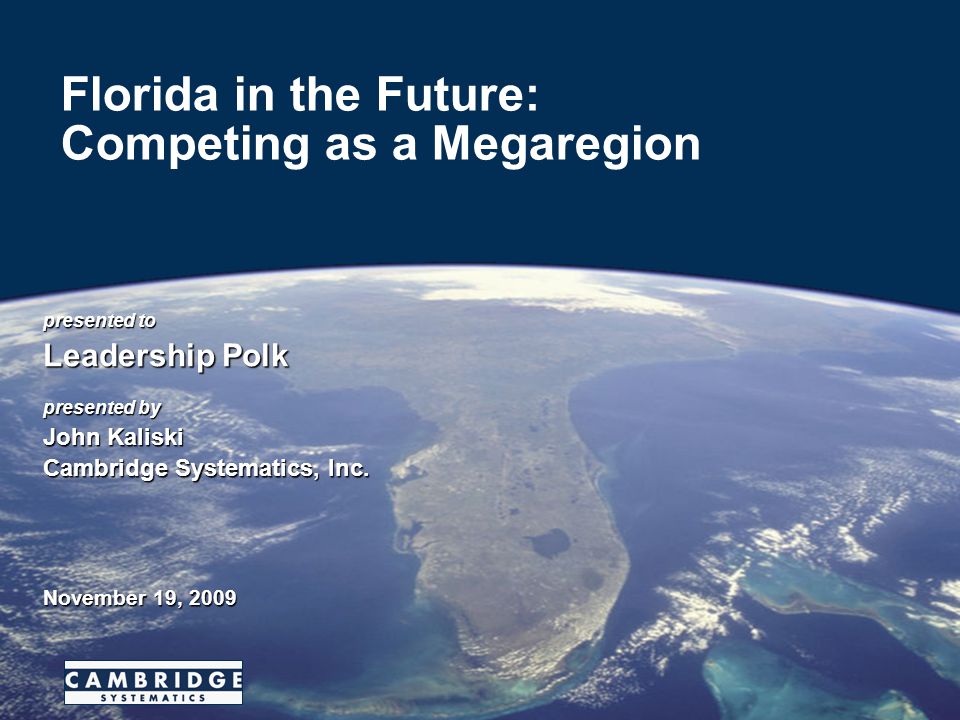 Florida in the Future:
Competing as a Megaregion

presented to
Leadership Polk

presented by
John Kaliski
Cambridge Systematics, Inc.

November 19, 2009

CAMBRIDGE
SYSTEMATICS